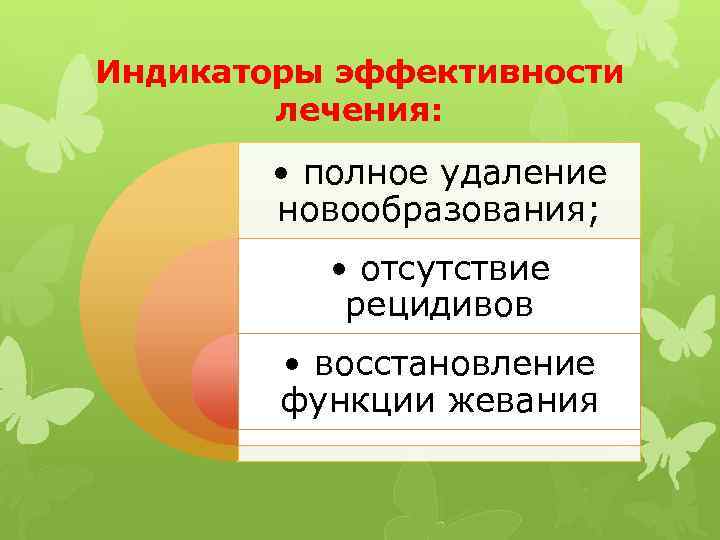 Индикаторы эффективности лечения:

• полное удаление новообразования;

• отсутствие рецидивов

• восстановление функции жевания